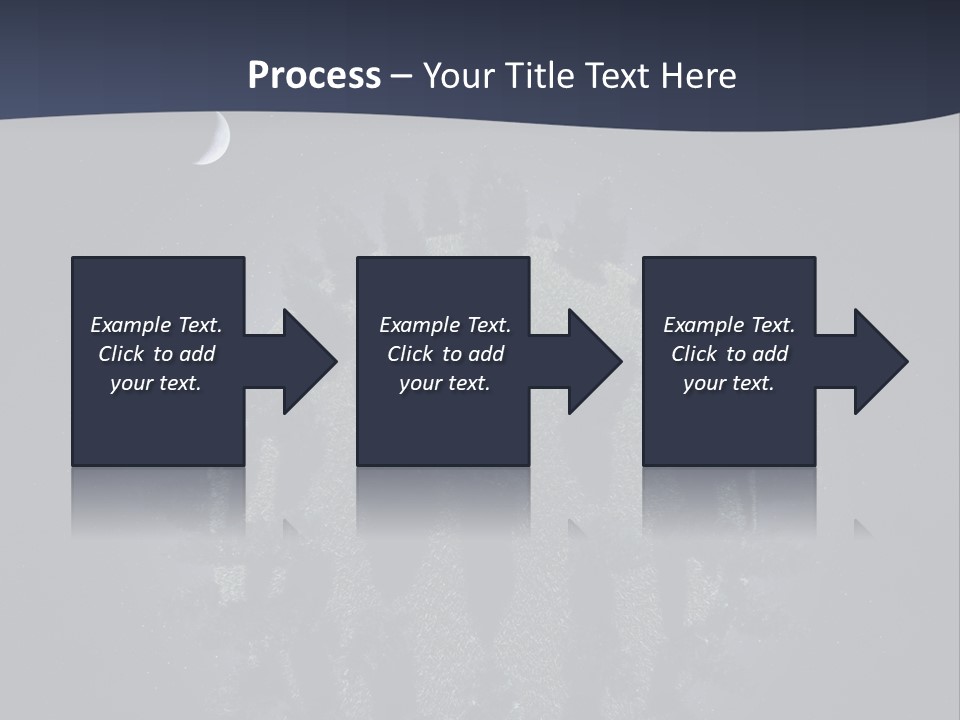 Process – Your Title Text Here

Example Text. Click to add your text.

Example Text. Click to add your text.

Example Text. Click to add your text.